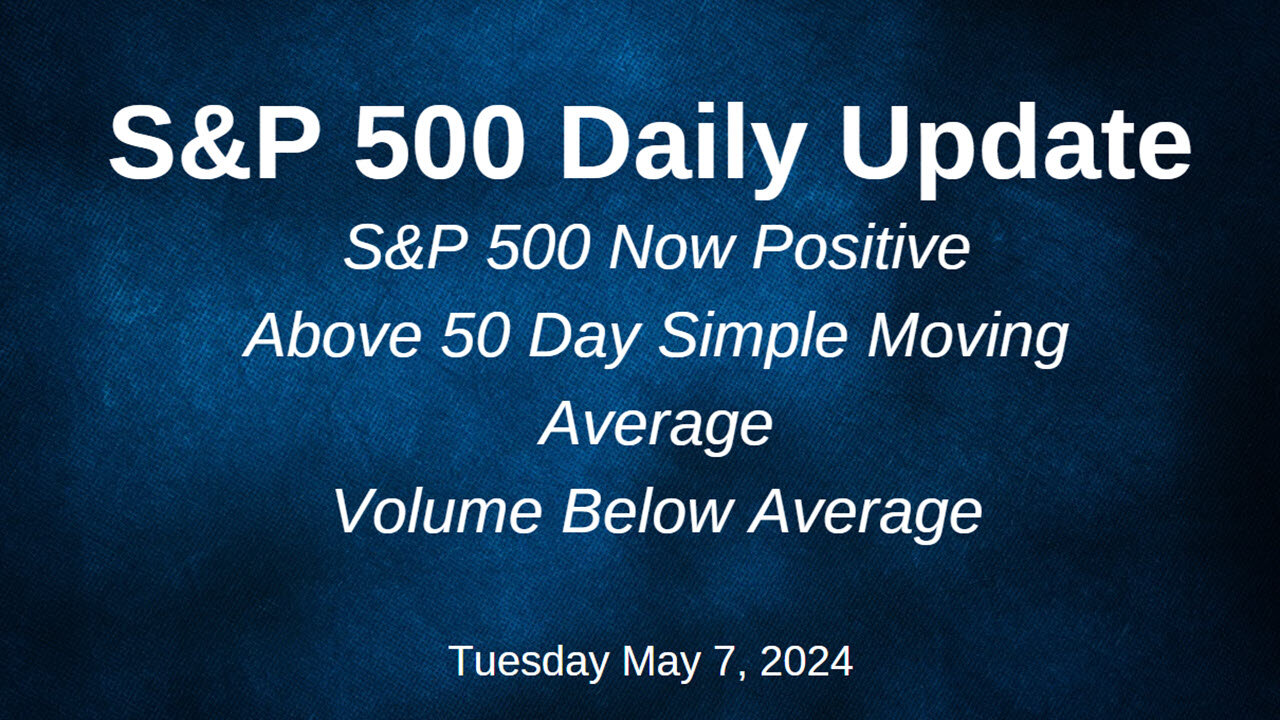 S&P 500 Daily Update

S&P 500 Now Positive
Above 50 Day Simple Moving Average
Volume Below Average

Tuesday May 7, 2024